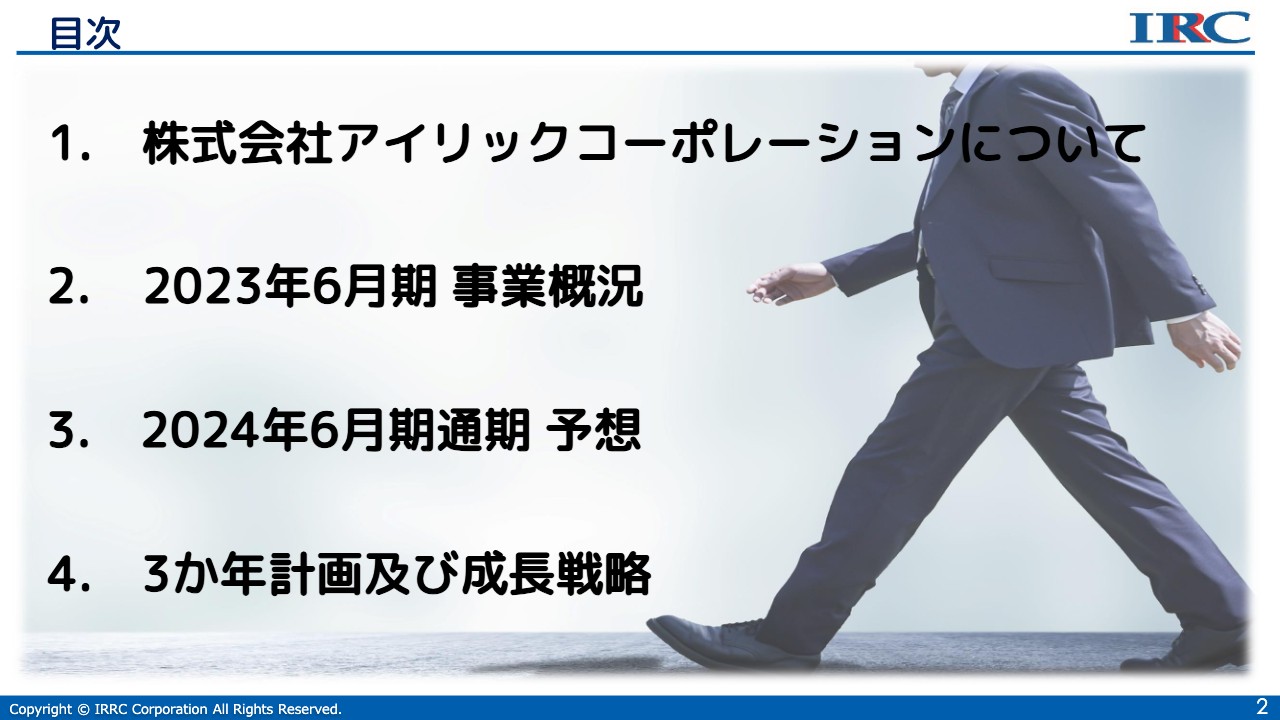 目次

IRC

1. 株式会社アイリックコーポレーションについて

2. 2023年6月期 事業概況

3. 2024年6月期通期 予想

4. 3か年計画及び成長戦略

Copyright © IRRC Corporation All Rights Reserved.

2